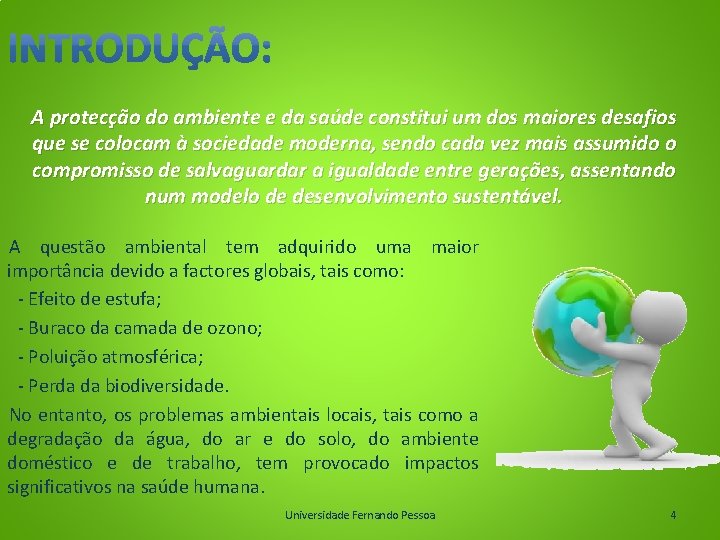 INTRODUÇÃO:

A protecção do ambiente e da saúde constitui um dos maiores desafios que se colocam à sociedade moderna, sendo cada vez mais assumido o compromisso de salvaguardar a igualdade entre gerações, assentando num modelo de desenvolvimento sustentável.

A questão ambiental tem adquirido uma maior importância devido a factores globais, tais como:

- Efeito de estufa;

- Buraco da camada de ozono;

- Poluição atmosférica;

- Perda da biodiversidade.

No entanto, os problemas ambientais locais, tais como a degradação da água, do ar e do solo, do ambiente doméstico e de trabalho, tem provocado impactos significativos na saúde humana.

Universidade Fernando Pessoa

4